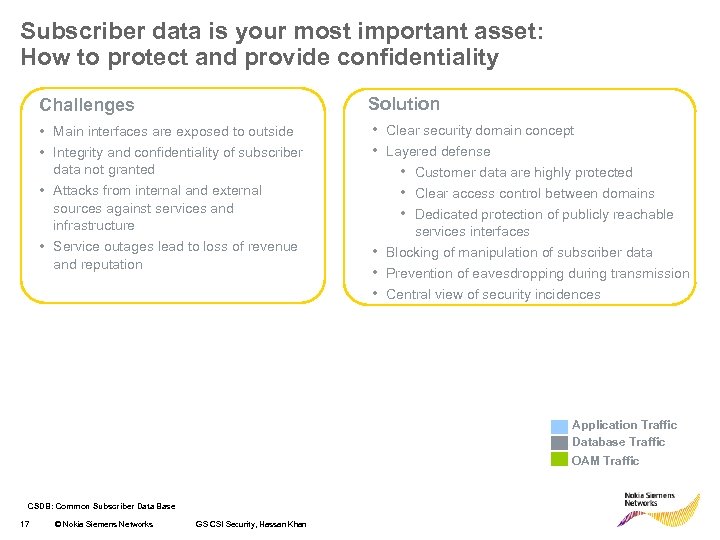 Subscriber data is your most important asset:
How to protect and provide confidentiality

Challenges

• Main interfaces are exposed to outside
• Integrity and confidentiality of subscriber data not granted
• Attacks from internal and external sources against services and infrastructure
• Service outages lead to loss of revenue and reputation

Solution

• Clear security domain concept
• Layered defense
  • Customer data are highly protected
  • Clear access control between domains
  • Dedicated protection of publicly reachable services interfaces
• Blocking of manipulation of subscriber data
• Prevention of eavesdropping during transmission
• Central view of security incidences

Application Traffic
Database Traffic
OAM Traffic

CSDB: Common Subscriber Data Base

17 © Nokia Siemens Networks GS CSI Security, Hassan Khan

Nokia Siemens Networks